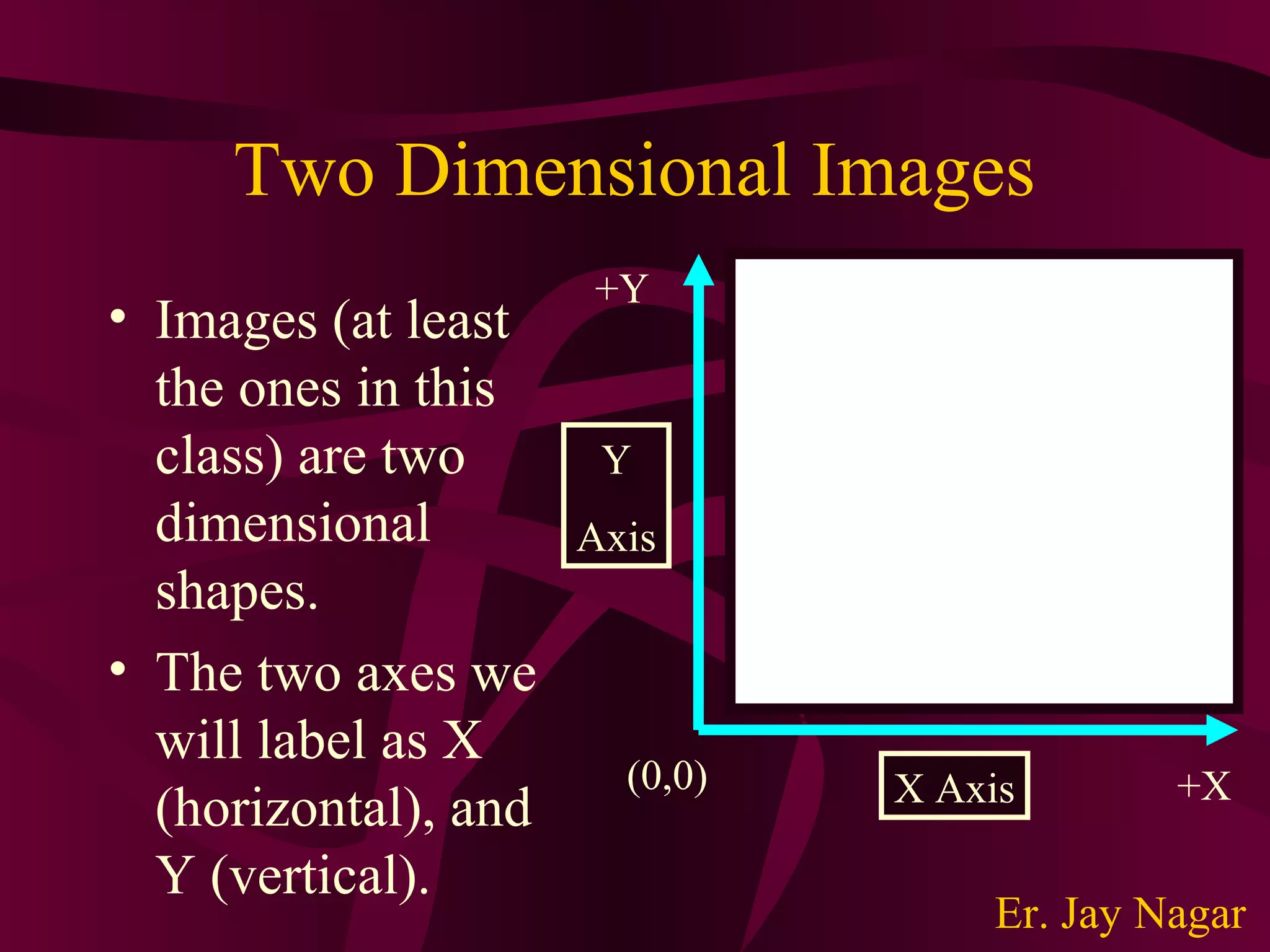 Two Dimensional Images

• Images (at least the ones in this class) are two dimensional shapes.

• The two axes we will label as X (horizontal), and Y (vertical).

+Y

Y Axis

(0,0)

X Axis

+X

Er. Jay Nagar